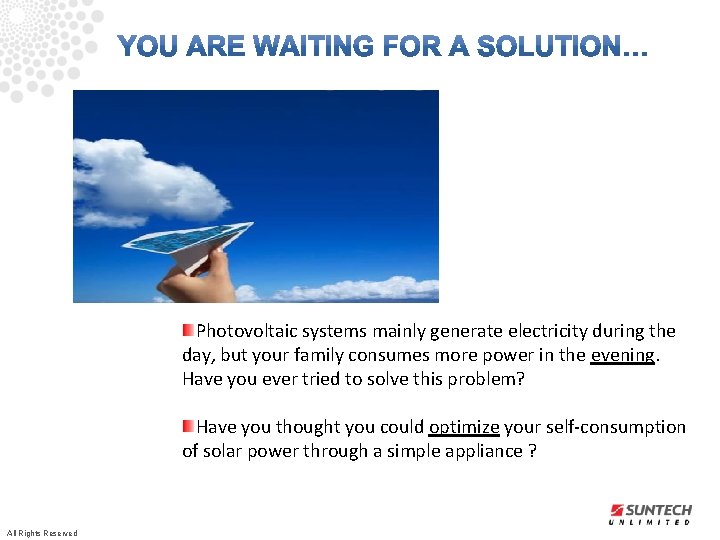 YOU ARE WAITING FOR A SOLUTION...

Photovoltaic systems mainly generate electricity during the day, but your family consumes more power in the evening. Have you ever tried to solve this problem?

Have you thought you could optimize your self-consumption of solar power through a simple appliance ?

All Rights Reserved

SUNTECH
UNLIMITED